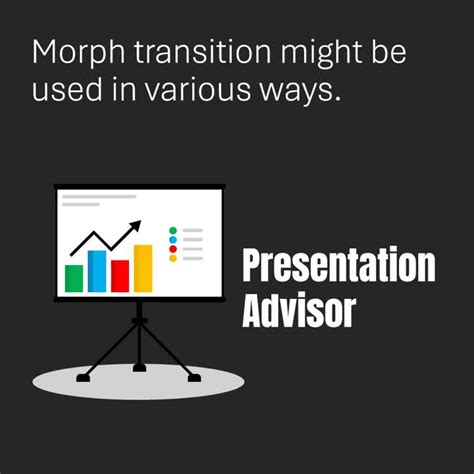 Morph transition might be used in various ways.

Presentation Advisor